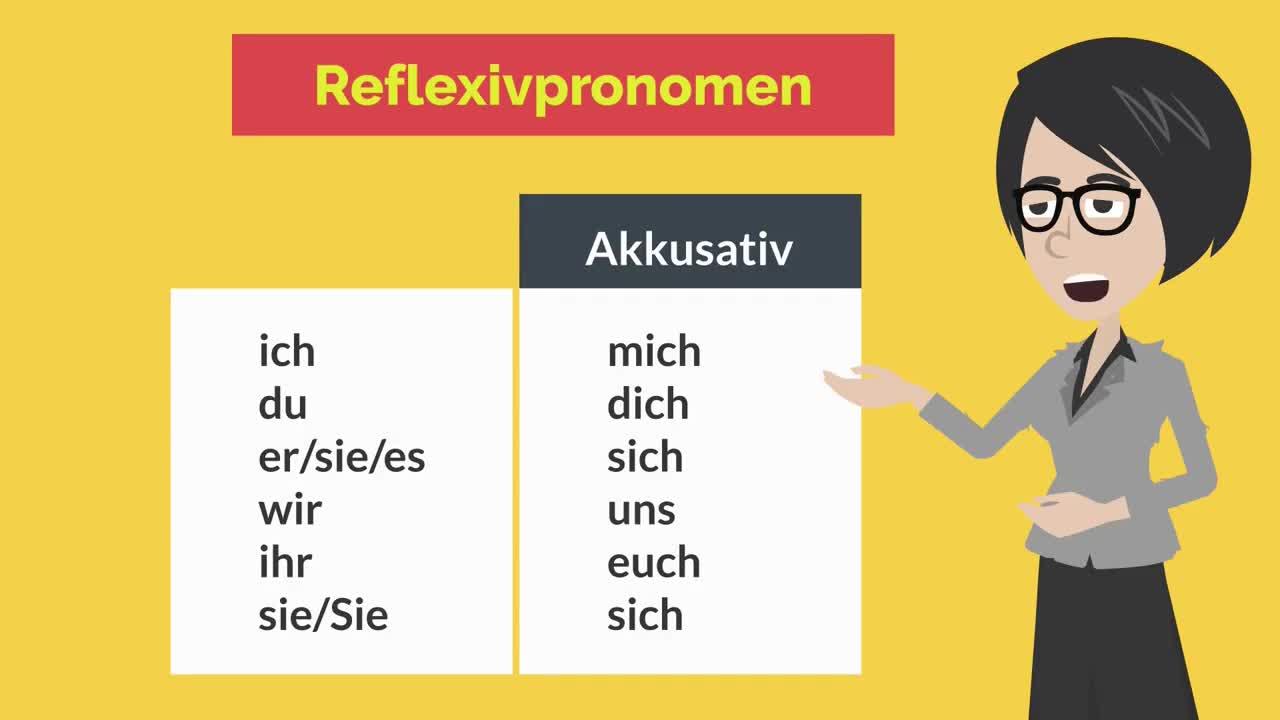 Reflexivpronomen

| | Akkusativ |
|---|---|
| ich | mich |
| du | dich |
| er/sie/es | sich |
| wir | uns |
| ihr | euch |
| sie/Sie | sich |